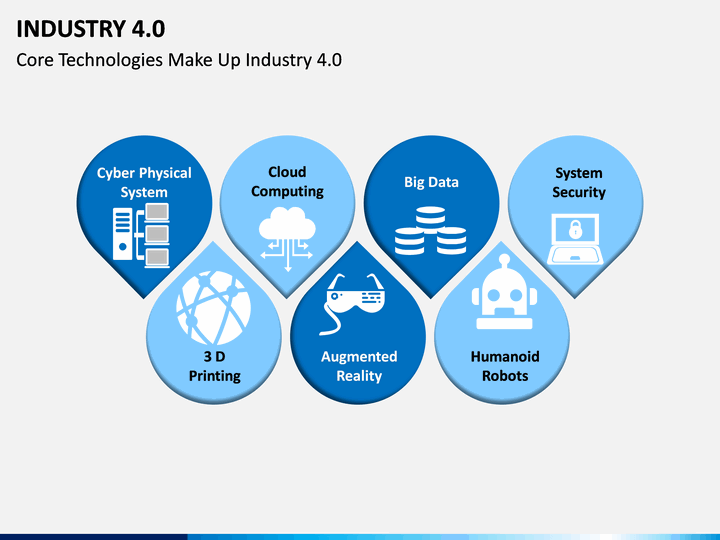 INDUSTRY 4.0

Core Technologies Make Up Industry 4.0

Cyber Physical System

Cloud Computing

Big Data

System Security

3 D Printing

Augmented Reality

Humanoid Robots